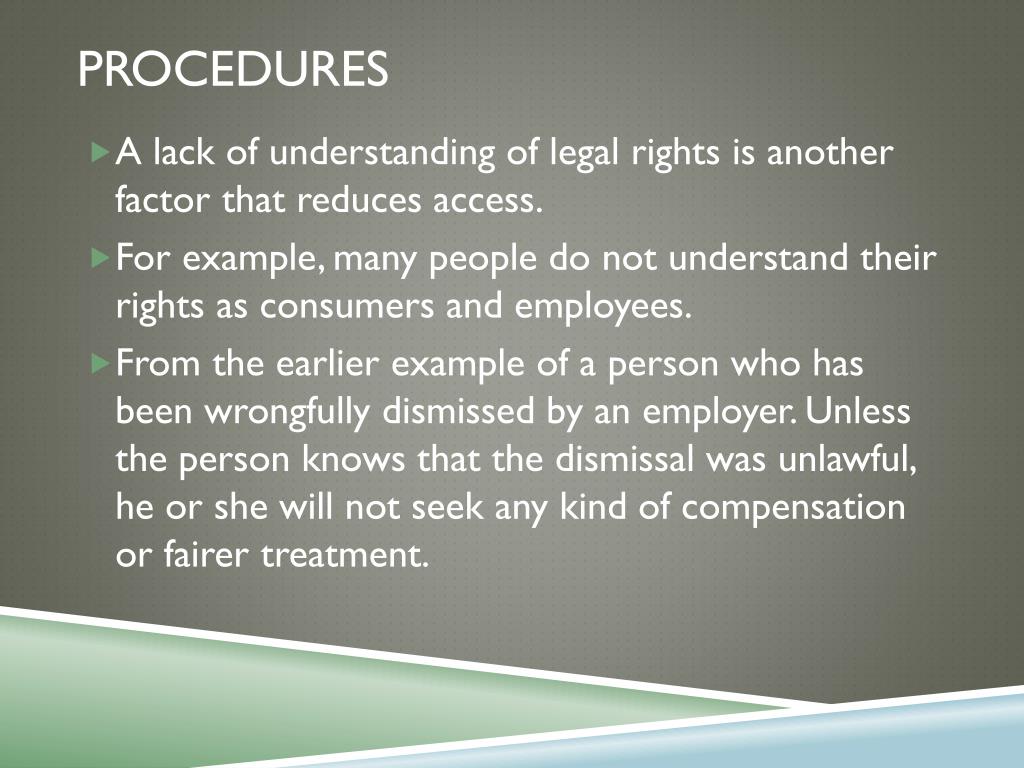 PROCEDURES

A lack of understanding of legal rights is another factor that reduces access.

For example, many people do not understand their rights as consumers and employees.

From the earlier example of a person who has been wrongfully dismissed by an employer. Unless the person knows that the dismissal was unlawful, he or she will not seek any kind of compensation or fairer treatment.